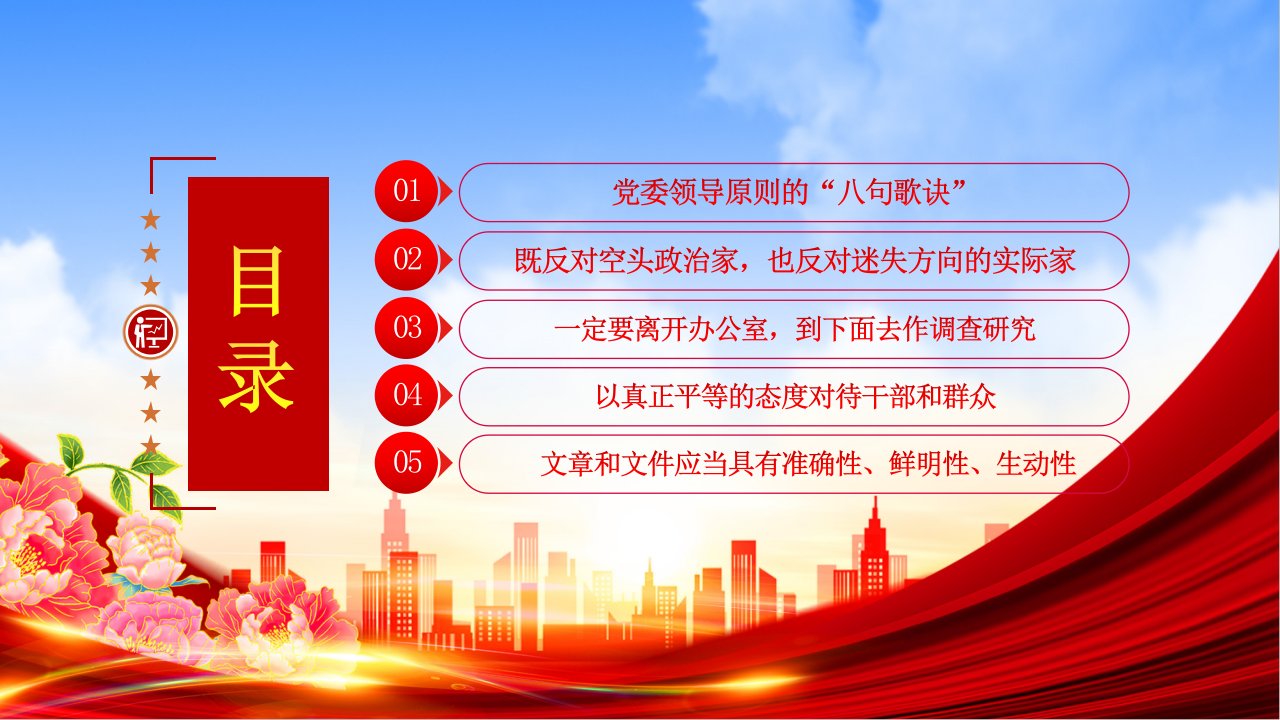 目录

01 党委领导原则的“八句歌诀”

02 既反对空头政治家，也反对迷失方向的实际家

03 一定要离开办公室，到下面去作调查研究

04 以真正平等的态度对待干部和群众

05 文章和文件应当具有准确性、鲜明性、生动性